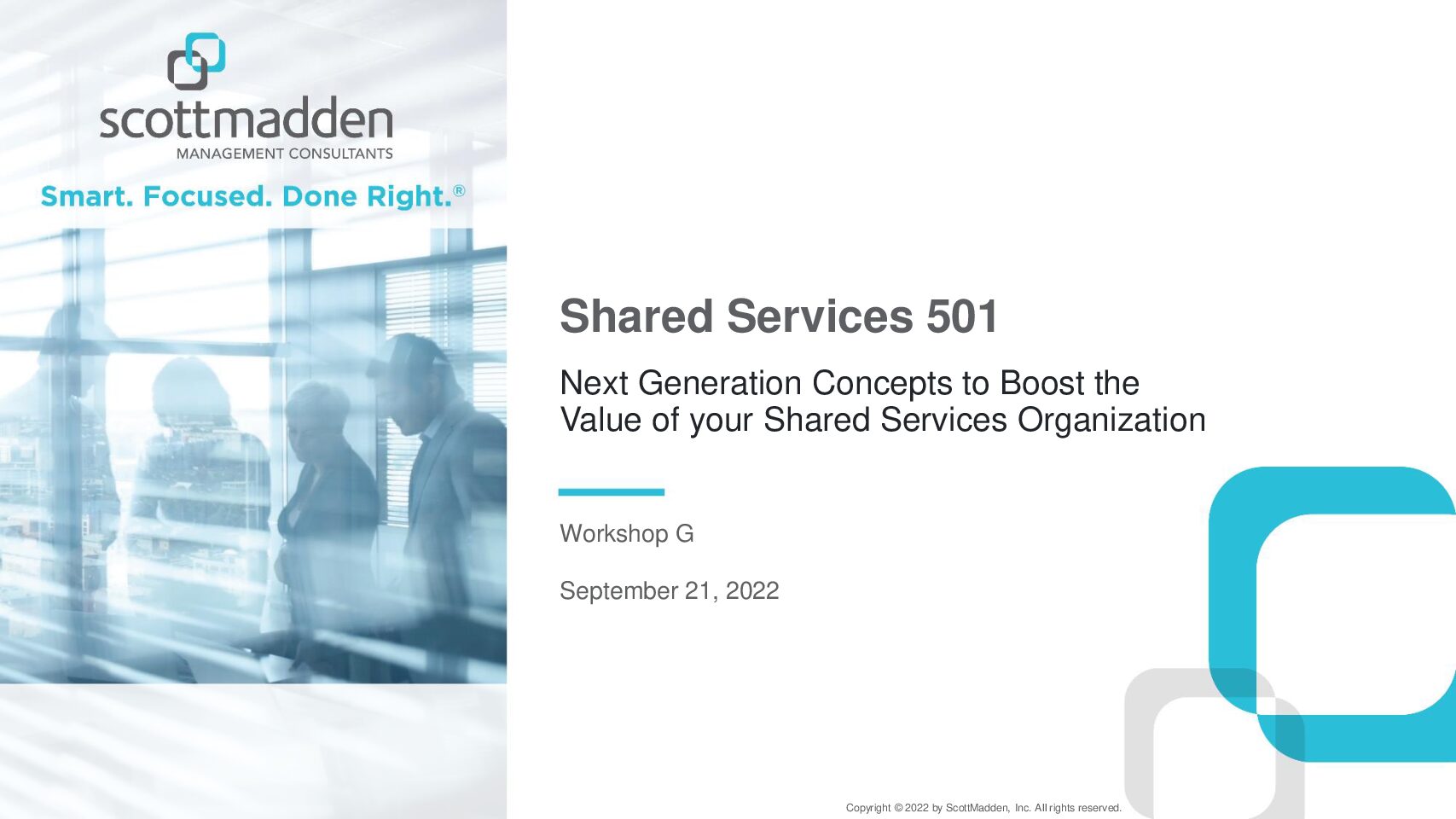 scottmadden
MANAGEMENT CONSULTANTS

Smart. Focused. Done Right.®

Shared Services 501

Next Generation Concepts to Boost the Value of your Shared Services Organization

Workshop G

September 21, 2022

Copyright © 2022 by ScottMadden, Inc. All rights reserved.